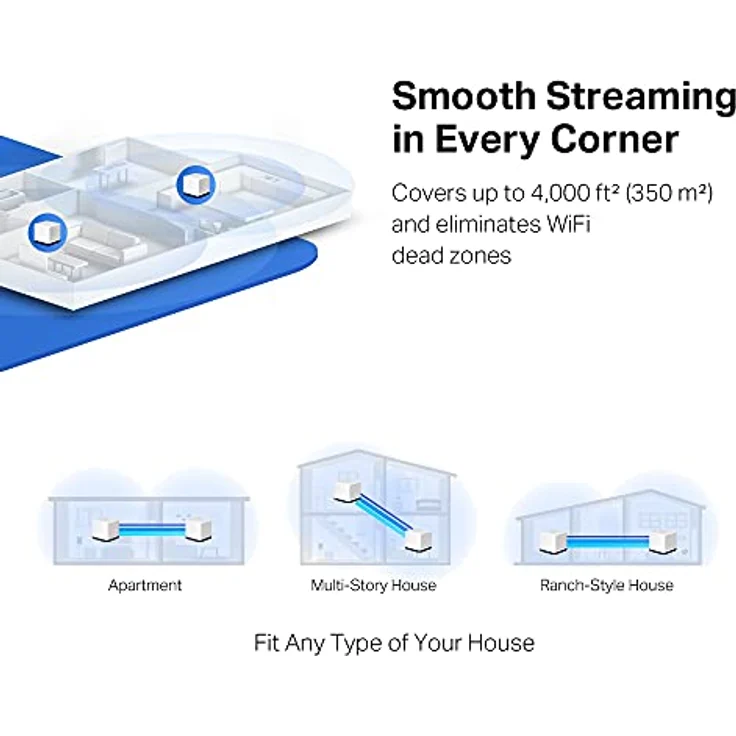 Smooth Streaming in Every Corner

Covers up to 4,000 ft² (350 m²) and eliminates WiFi dead zones

Apartment

Multi-Story House

Ranch-Style House

Fit Any Type of Your House